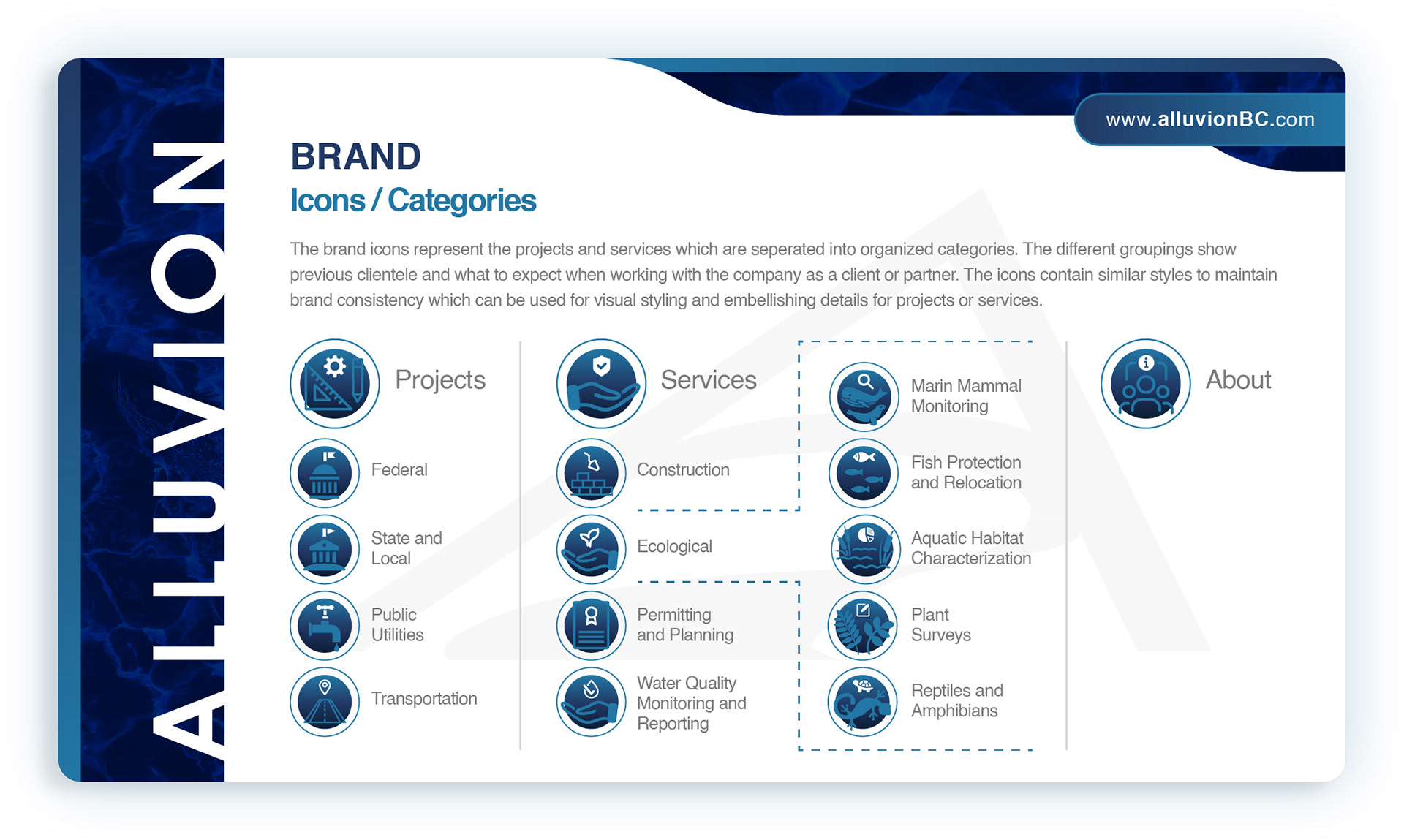 ALLUVION

www.alluvionBC.com

BRAND
Icons / Categories

The brand icons represent the projects and services which are seperated into organized categories. The different groupings show previous clientele and what to expect when working with the company as a client or partner. The icons contain similar styles to maintain brand consistency which can be used for visual styling and embellishing details for projects or services.

Projects

Federal

State and Local

Public Utilities

Transportation

Services

Construction

Ecological

Permitting and Planning

Water Quality Monitoring and Reporting

Marin Mammal Monitoring

Fish Protection and Relocation

Aquatic Habitat Characterization

Plant Surveys

Reptiles and Amphibians

About